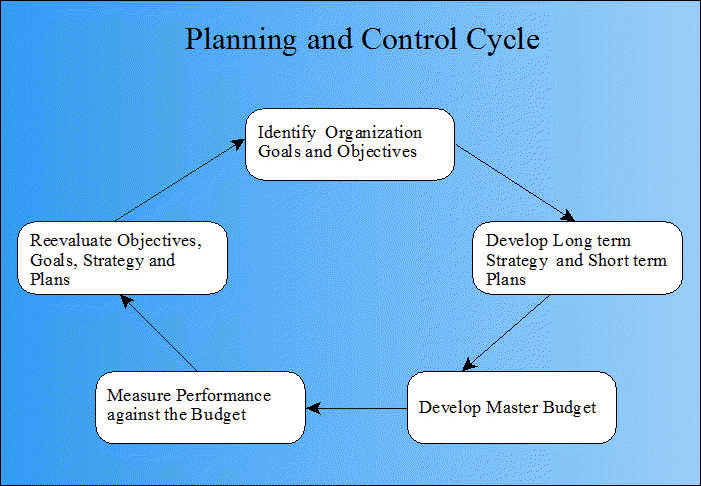 Planning and Control Cycle

Identify Organization Goals and Objectives

Develop Long term Strategy and Short term Plans

Develop Master Budget

Measure Performance against the Budget

Reevaluate Objectives, Goals, Strategy and Plans